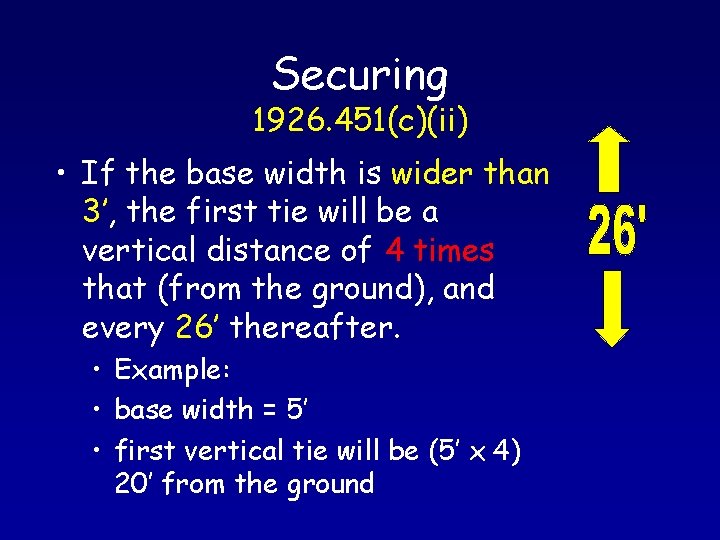 Securing
1926.451(c)(ii)

• If the base width is wider than 3', the first tie will be a vertical distance of 4 times that (from the ground), and every 26' thereafter.

• Example:
• base width = 5'
• first vertical tie will be (5' x 4) 20' from the ground

26'